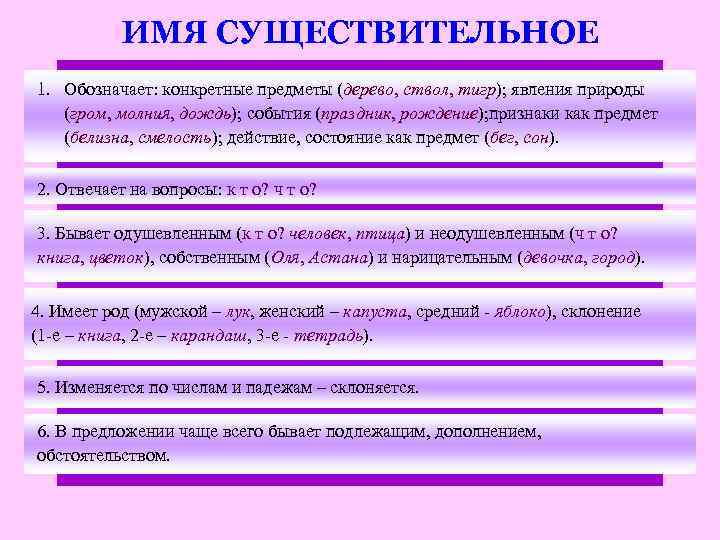 ИМЯ СУЩЕСТВИТЕЛЬНОЕ

1. Обозначает: конкретные предметы (дерево, ствол, тигр); явления природы (гром, молния, дождь); события (праздник, рождение);признаки как предмет (белизна, смелость); действие, состояние как предмет (бег, сон).

2. Отвечает на вопросы: к т о? ч т о?

3. Бывает одушевленным (к т о? человек, птица) и неодушевленным (ч т о? книга, цветок), собственным (Оля, Астана) и нарицательным (девочка, город).

4. Имеет род (мужской – лук, женский – капуста, средний - яблоко), склонение (1-е – книга, 2-е – карандаш, 3-е - тетрадь).

5. Изменяется по числам и падежам – склоняется.

6. В предложении чаще всего бывает подлежащим, дополнением, обстоятельством.